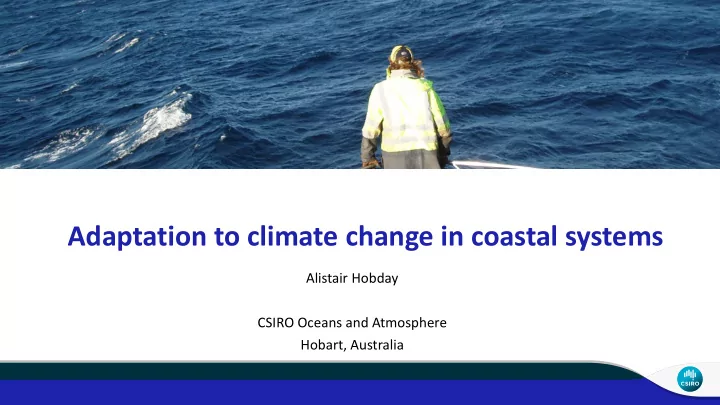 Adaptation to climate change in coastal systems

Alistair Hobday

CSIRO Oceans and Atmosphere
Hobart, Australia

CSIRO